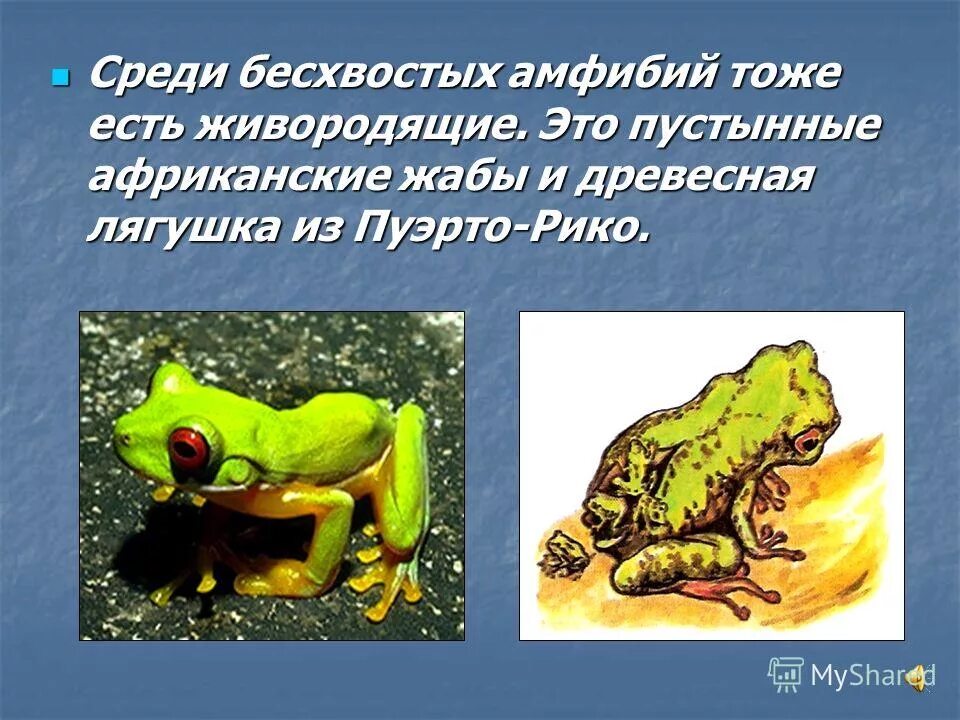 Среди бесхвостых амфибий тоже есть живородящие. Это пустынные африканские жабы и древесная лягушка из Пуэрто-Рико.

MyShared